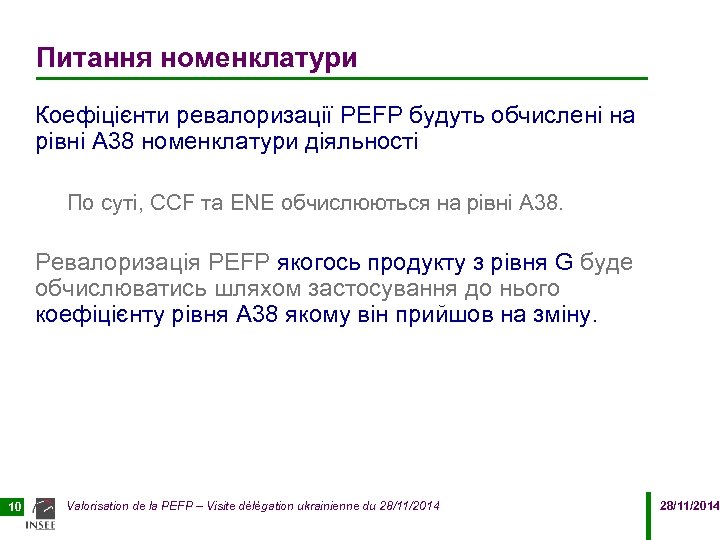 Питання номенклатури

Коефіцієнти ревалоризації PEFP будуть обчислені на рівні А38 номенклатури діяльності

По суті, CCF та ENE обчислюються на рівні А38.

Ревалоризація PEFP якогось продукту з рівня G буде обчислюватись шляхом застосування до нього коефіцієнту рівня А38 якому він прийшов на зміну.

10

INSEE

Valorisation de la PEFP – Visite délégation ukrainienne du 28/11/2014

28/11/2014